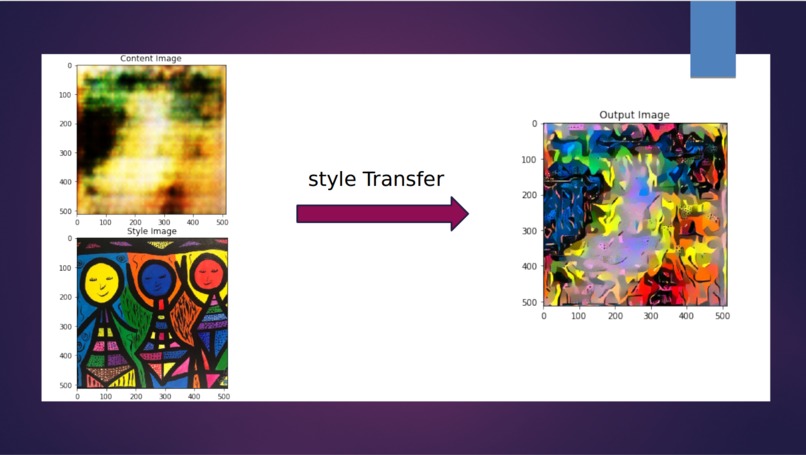 Content Image

0
100
200
300
400
500
0 100 200 300 400 500

Style Image

0
100
200
300
400
500
0 100 200 300 400 500

style Transfer

Output Image

0
100
200
300
400
500
0 100 200 300 400 500